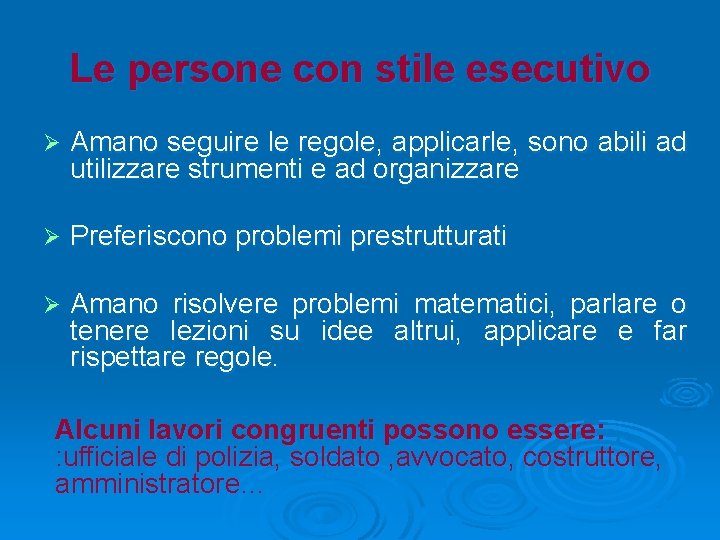 Le persone con stile esecutivo

➢ Amano seguire le regole, applicarle, sono abili ad utilizzare strumenti e ad organizzare

➢ Preferiscono problemi prestrutturati

➢ Amano risolvere problemi matematici, parlare o tenere lezioni su idee altrui, applicare e far rispettare regole.

Alcuni lavori congruenti possono essere: :ufficiale di polizia, soldato ,avvocato, costruttore, amministratore…